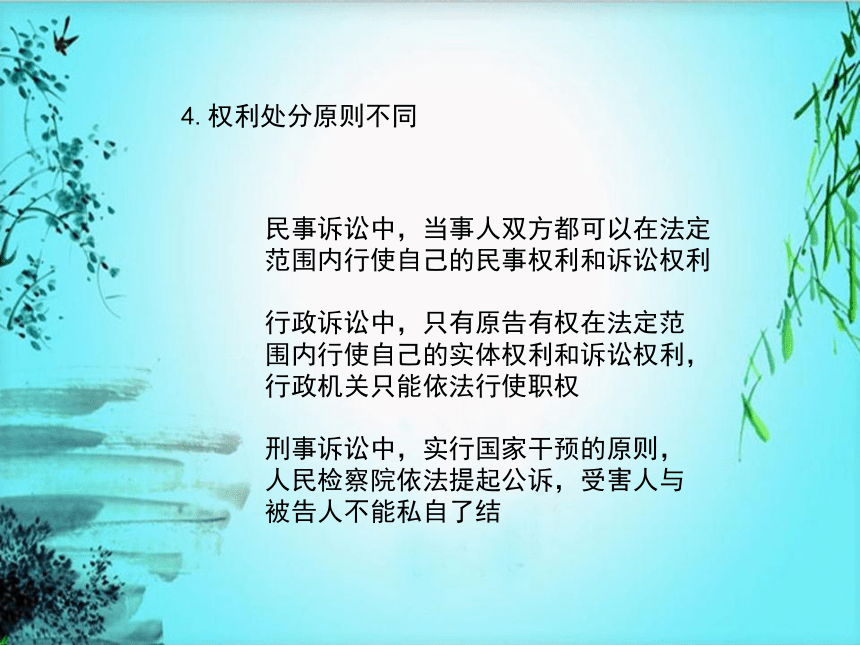 4. 权利处分原则不同

民事诉讼中，当事人双方都可以在法定范围内行使自己的民事权利和诉讼权利

行政诉讼中，只有原告有权在法定范围内行使自己的实体权利和诉讼权利，行政机关只能依法行使职权

刑事诉讼中，实行国家干预的原则，人民检察院依法提起公诉，受害人与被告人不能私自了结